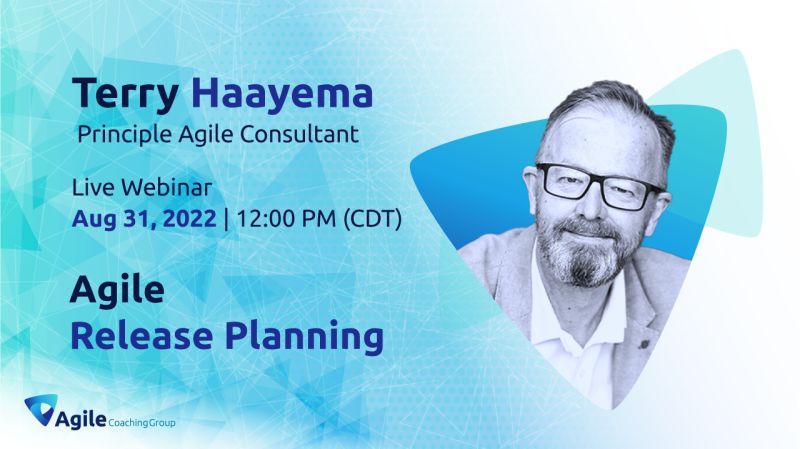 Terry Haayema
Principle Agile Consultant

Live Webinar
Aug 31, 2022 | 12:00 PM (CDT)

Agile
Release Planning

Agile Coaching Group